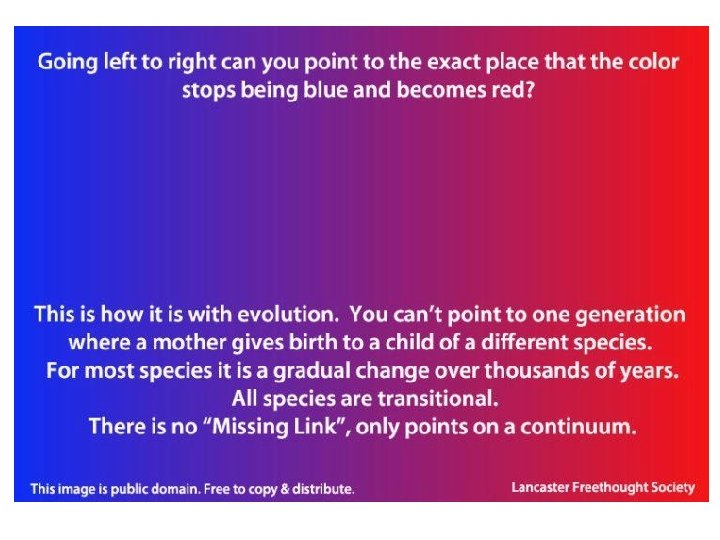 Going left to right can you point to the exact place that the color stops being blue and becomes red?

This is how it is with evolution. You can't point to one generation where a mother gives birth to a child of a different species. For most species it is a gradual change over thousands of years. All species are transitional. There is no "Missing Link", only points on a continuum.

This image is public domain. Free to copy & distribute.

Lancaster Freethought Society